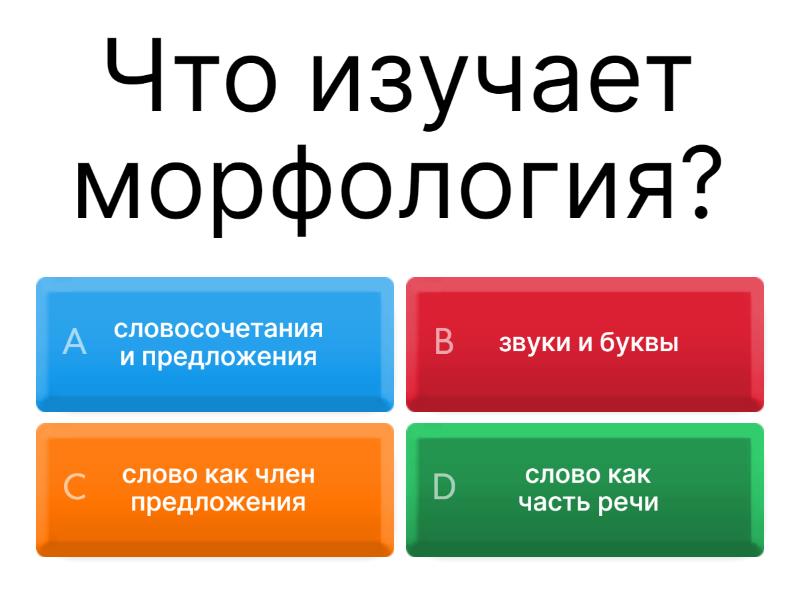 Что изучает морфология?

A словосочетания и предложения

B звуки и буквы

C слово как член предложения

D слово как часть речи